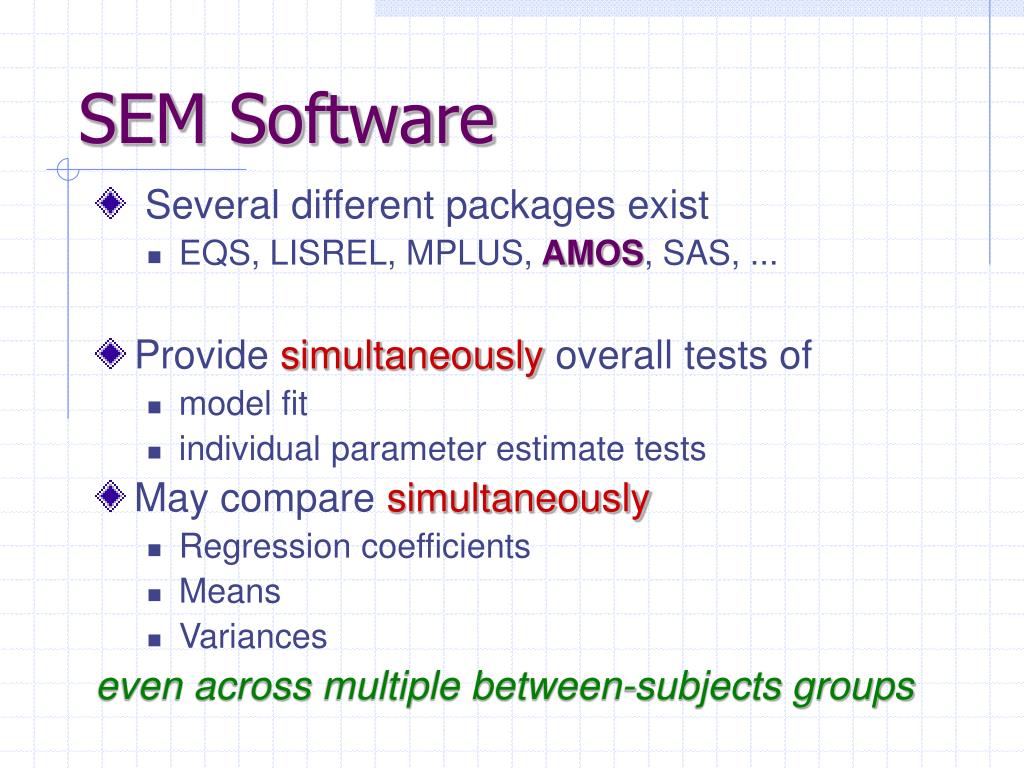 SEM Software

Several different packages exist

EQS, LISREL, MPLUS, AMOS, SAS, ...

Provide simultaneously overall tests of

model fit

individual parameter estimate tests

May compare simultaneously

Regression coefficients

Means

Variances

even across multiple between-subjects groups